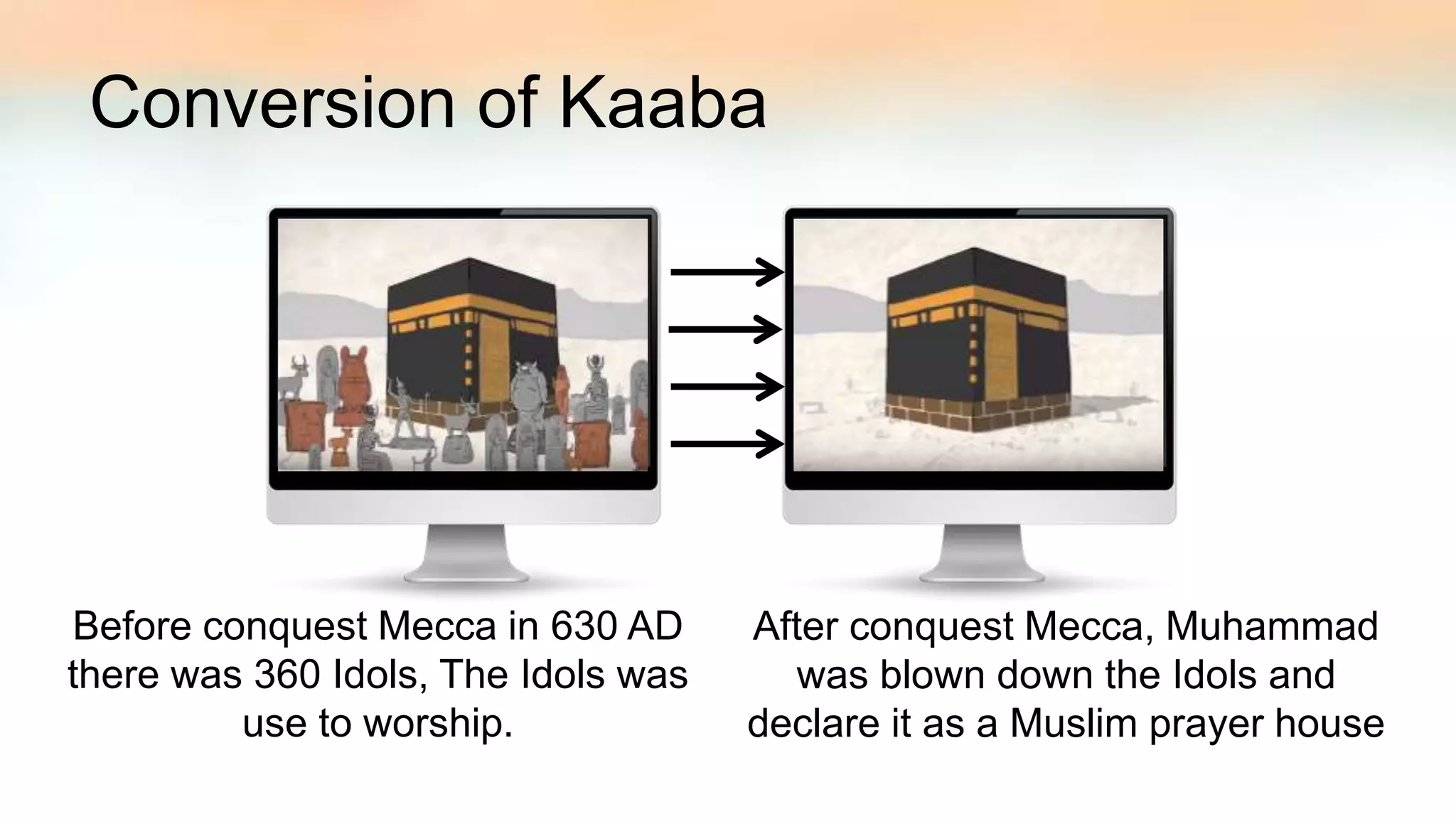 Conversion of Kaaba

Before conquest Mecca in 630 AD there was 360 Idols, The Idols was use to worship.

After conquest Mecca, Muhammad was blown down the Idols and declare it as a Muslim prayer house